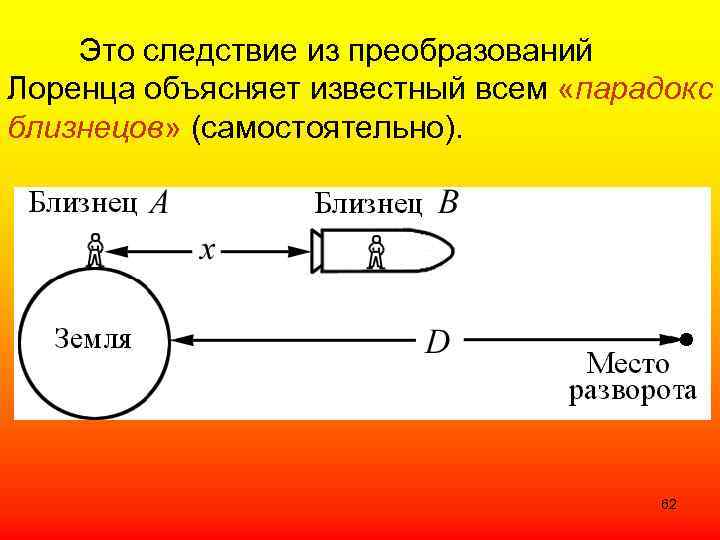 Это следствие из преобразований Лоренца объясняет известный всем «парадокс близнецов» (самостоятельно).

Близнец $A$

Близнец $B$

$x$

Земля

$D$

Место разворота

62